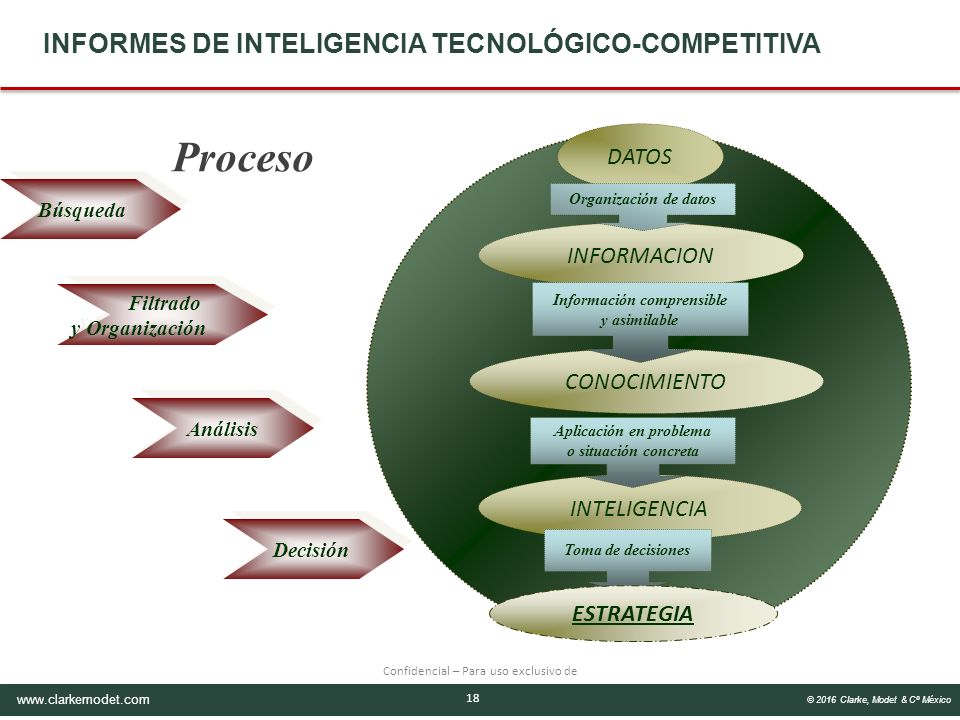 INFORMES DE INTELIGENCIA TECNOLÓGICO-COMPETITIVA

Proceso

Búsqueda

Filtrado y Organización

Análisis

Decisión

DATOS

Organización de datos

INFORMACION

Información comprensible y asimilable

CONOCIMIENTO

Aplicación en problema o situación concreta

INTELIGENCIA

Toma de decisiones

ESTRATEGIA

Confidencial – Para uso exclusivo de

www.clarkemodet.com

18

© 2016 Clarke, Modet & Cº México